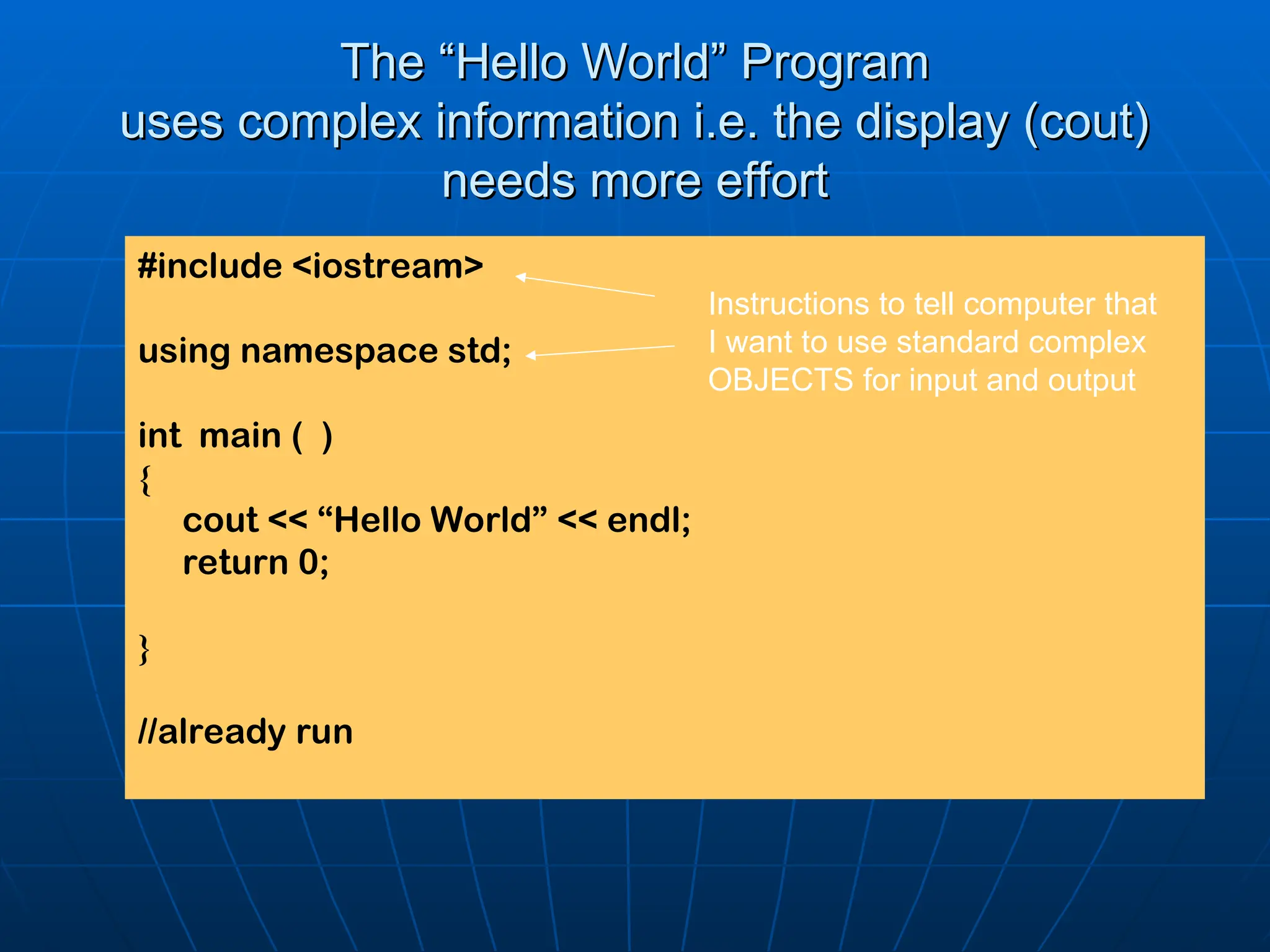 The “Hello World” Program
uses complex information i.e. the display (cout) needs more effort

#include <iostream>

using namespace std;

int main ( )
{
cout << “Hello World” << endl;
return 0;

}

//already run

Instructions to tell computer that I want to use standard complex OBJECTS for input and output